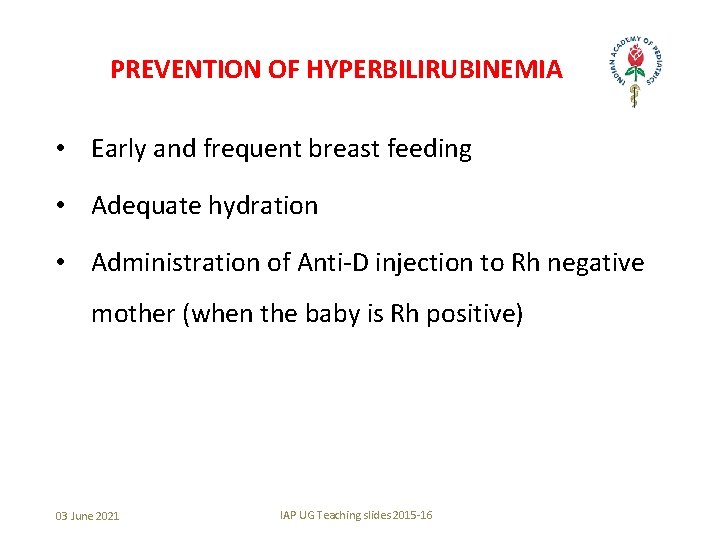 PREVENTION OF HYPERBILIRUBINEMIA

INDIAN ACADEMY OF PEDIATRICS

• Early and frequent breast feeding

• Adequate hydration

• Administration of Anti-D injection to Rh negative mother (when the baby is Rh positive)

03 June 2021

IAP UG Teaching slides 2015-16